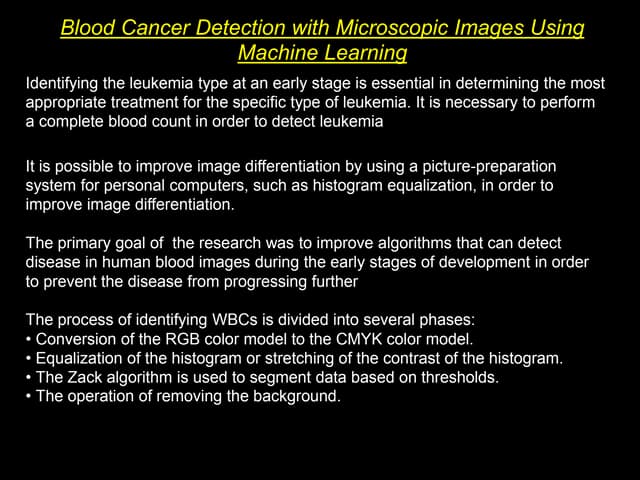 Blood Cancer Detection with Microscopic Images Using Machine Learning

Identifying the leukemia type at an early stage is essential in determining the most appropriate treatment for the specific type of leukemia. It is necessary to perform a complete blood count in order to detect leukemia

It is possible to improve image differentiation by using a picture-preparation system for personal computers, such as histogram equalization, in order to improve image differentiation.

The primary goal of the research was to improve algorithms that can detect disease in human blood images during the early stages of development in order to prevent the disease from progressing further

The process of identifying WBCs is divided into several phases:
• Conversion of the RGB color model to the CMYK color model.
• Equalization of the histogram or stretching of the contrast of the histogram.
• The Zack algorithm is used to segment data based on thresholds.
• The operation of removing the background.